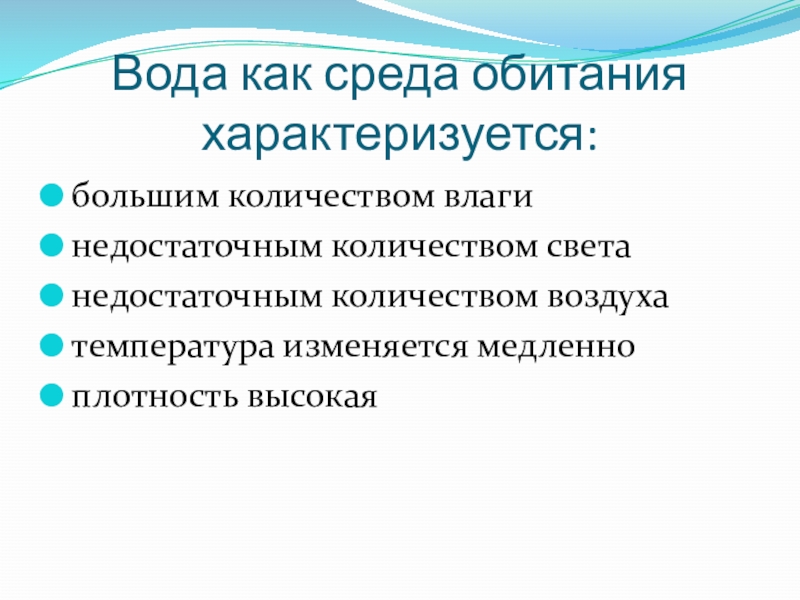 Вода как среда обитания характеризуется:

большим количеством влаги
недостаточным количеством света
недостаточным количеством воздуха
температура изменяется медленно
плотность высокая